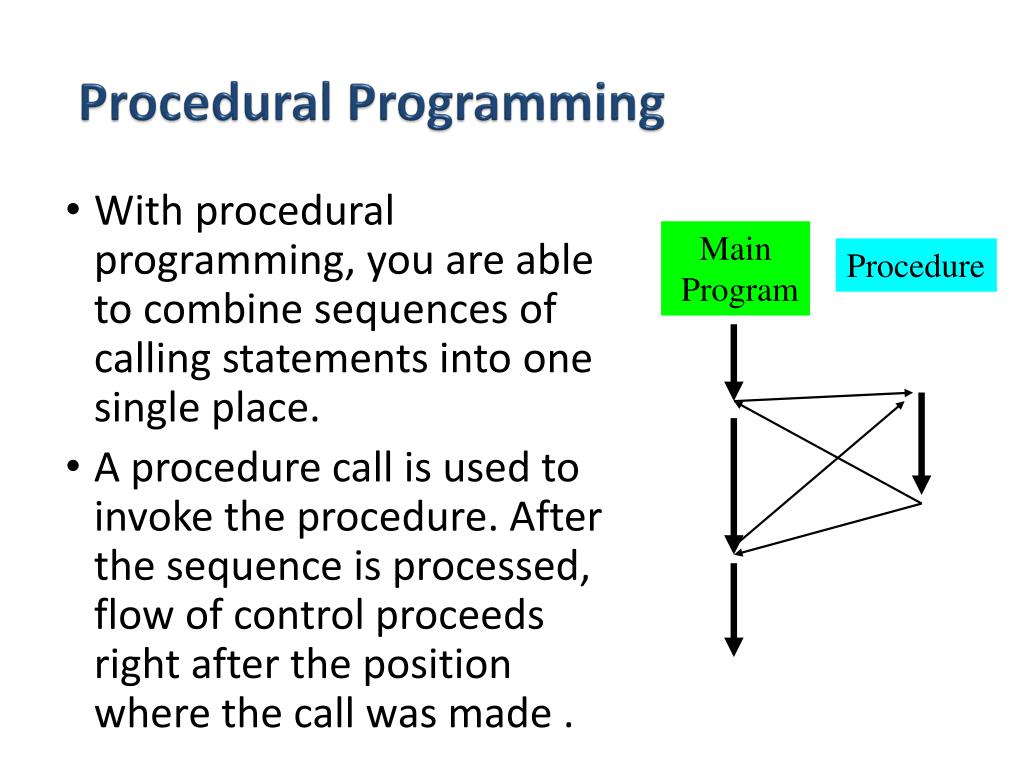 Procedural Programming

• With procedural programming, you are able to combine sequences of calling statements into one single place.

• A procedure call is used to invoke the procedure. After the sequence is processed, flow of control proceeds right after the position where the call was made .

Main Program

Procedure